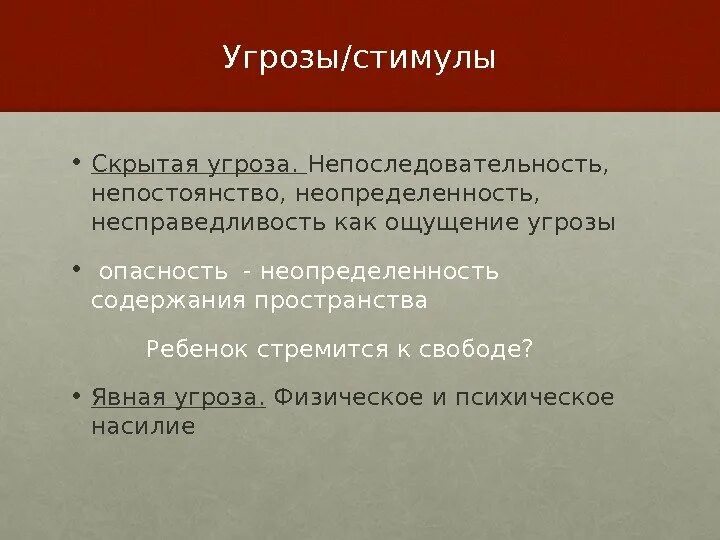 Угрозы/стимулы

• Скрытая угроза. Непоследовательность, непостоянство, неопределенность, несправедливость как ощущение угрозы

• опасность - неопределенность содержания пространства

Ребенок стремится к свободе?

• Явная угроза. Физическое и психическое насилие